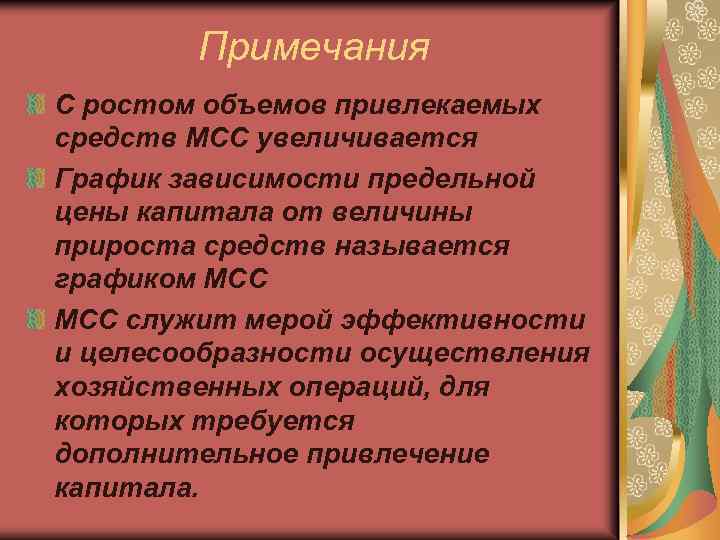 Примечания

С ростом объемов привлекаемых средств МСС увеличивается

График зависимости предельной цены капитала от величины прироста средств называется графиком МСС

МСС служит мерой эффективности и целесообразности осуществления хозяйственных операций, для которых требуется дополнительное привлечение капитала.